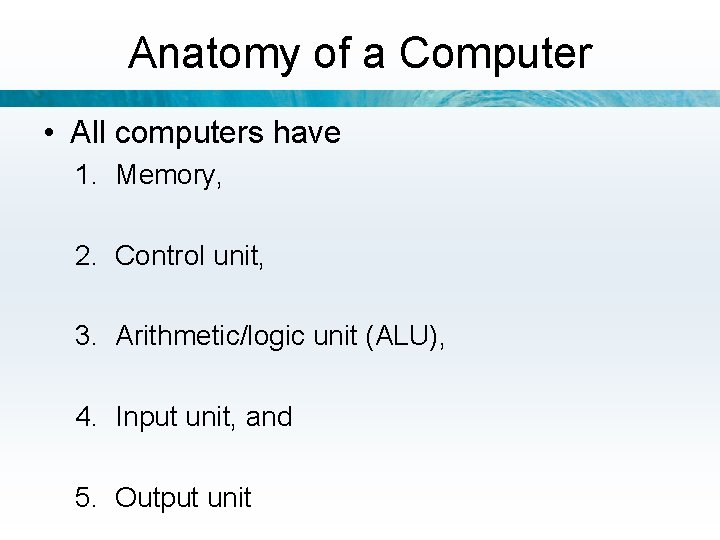 Anatomy of a Computer

• All computers have

1. Memory,

2. Control unit,

3. Arithmetic/logic unit (ALU),

4. Input unit, and

5. Output unit